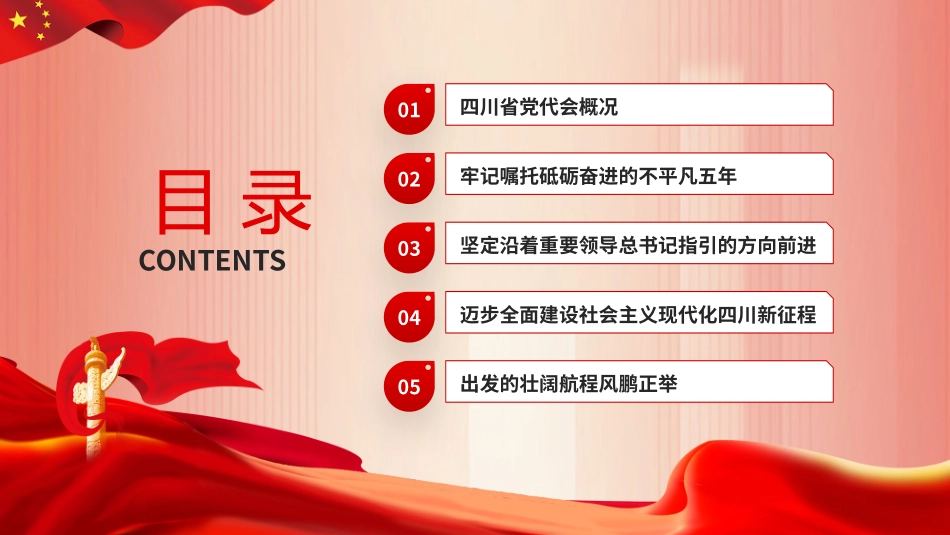 目录
CONTENTS

01 四川省党代会概况

02 牢记嘱托砥砺奋进的不平凡五年

03 坚定沿着重要领导总书记指引的方向前进

04 迈步全面建设社会主义现代化四川新征程

05 出发的壮阔航程风鹏正举